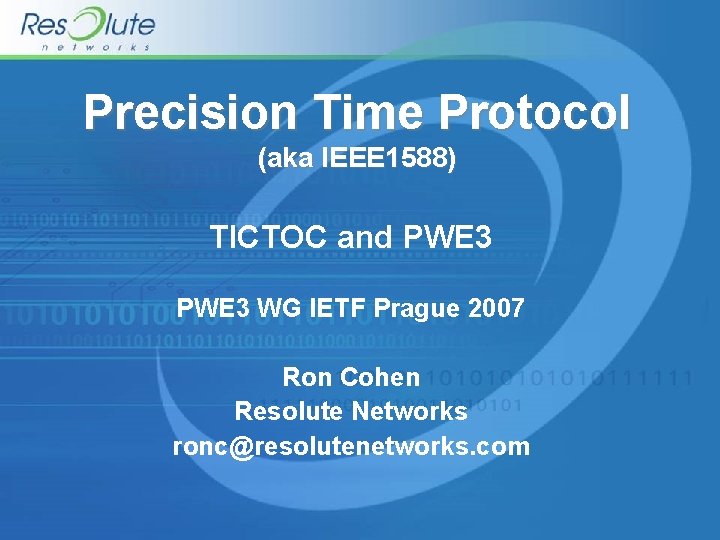 Resolute
networks

Precision Time Protocol
(aka IEEE1588)

TICTOC and PWE3

PWE3 WG IETF Prague 2007

Ron Cohen
Resolute Networks
ronc@resolutenetworks.com